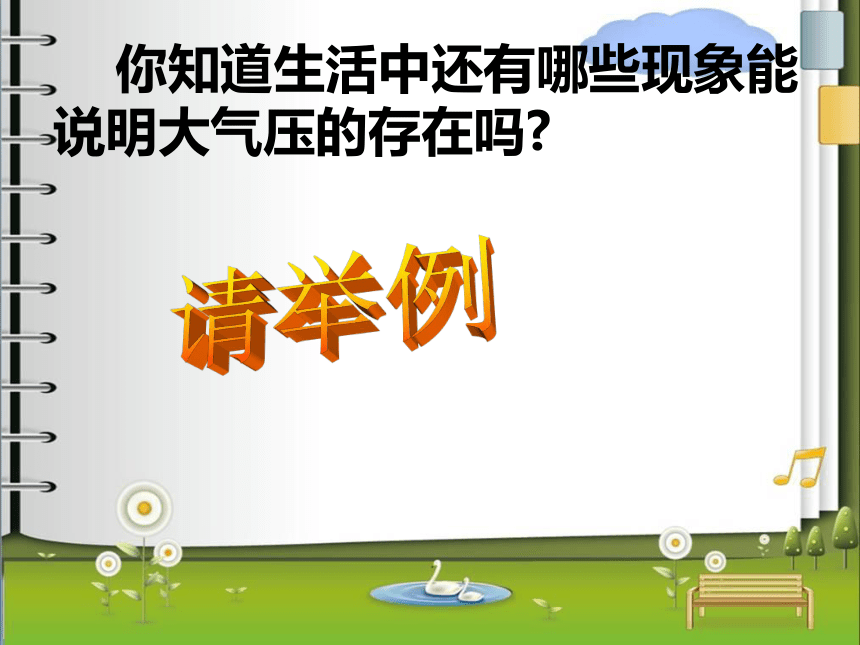 你知道生活中还有哪些现象能说明大气压的存在吗?

请举例